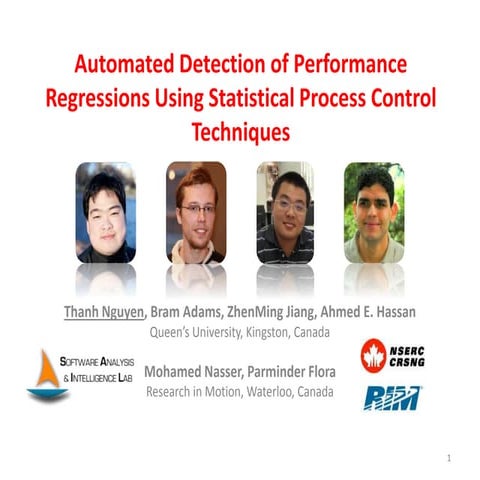 Automated Detection of Performance Regressions Using Statistical Process Control Techniques

Thanh Nguyen, Bram Adams, ZhenMing Jiang, Ahmed E. Hassan
Queen's University, Kingston, Canada

SOFTWARE ANALYSIS & INTELLIGENCE LAB

Mohamed Nasser, Parminder Flora
Research in Motion, Waterloo, Canada

NSERC CRSNG

RIM

1